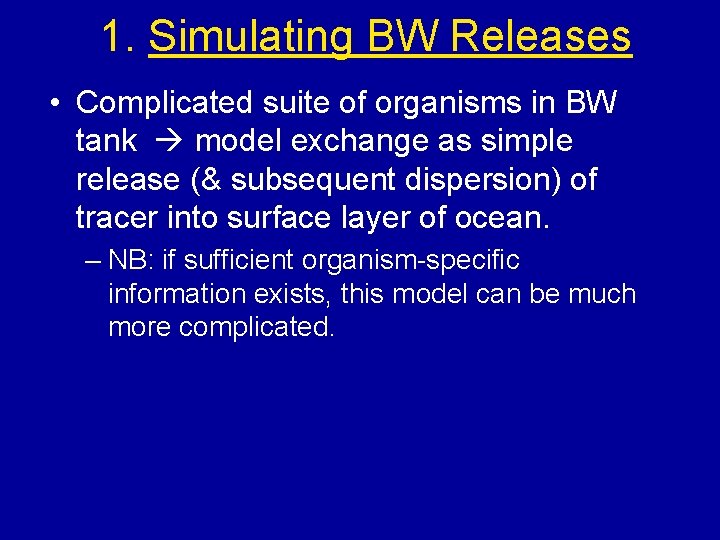 1. Simulating BW Releases

• Complicated suite of organisms in BW tank → model exchange as simple release (& subsequent dispersion) of tracer into surface layer of ocean.

– NB: if sufficient organism-specific information exists, this model can be much more complicated.